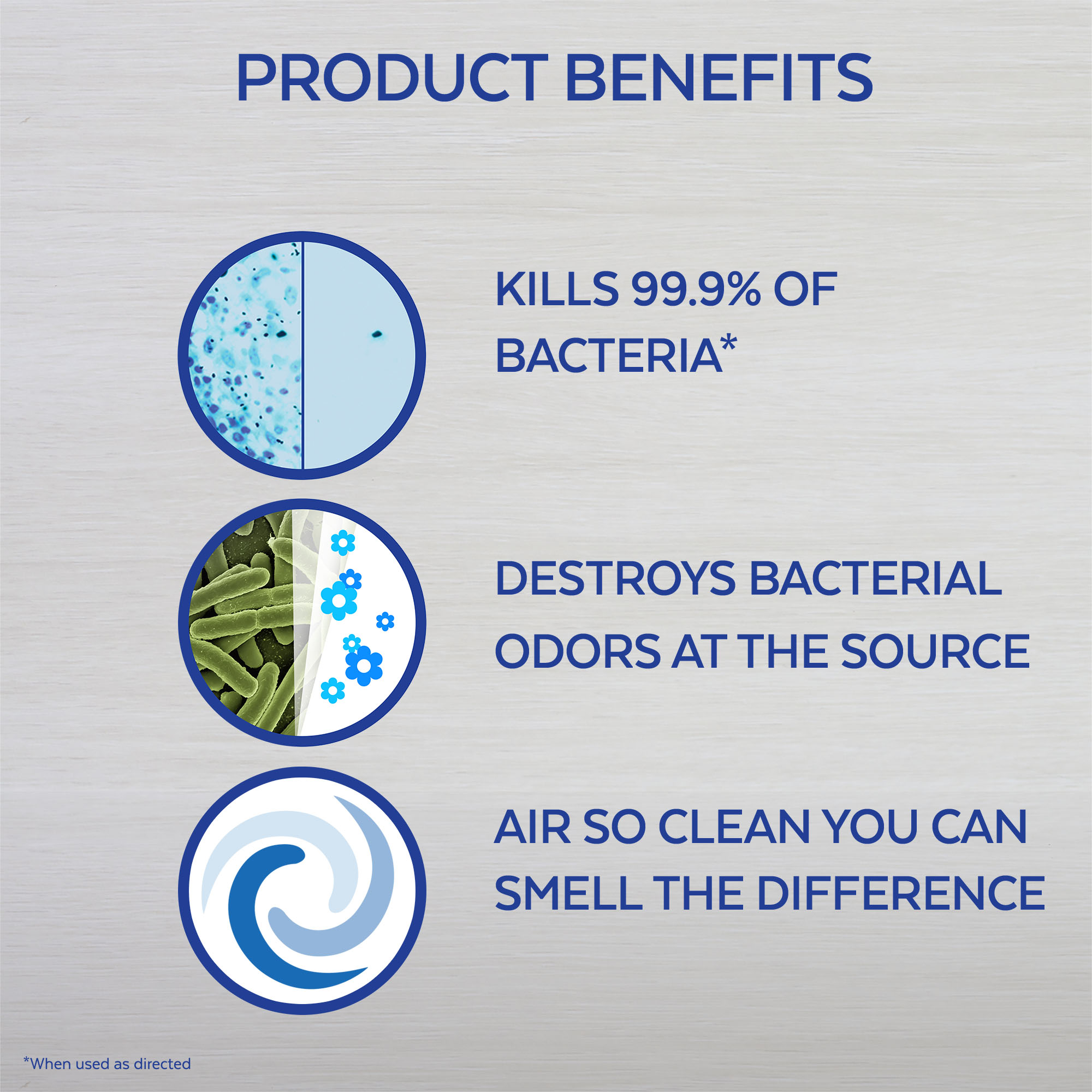 PRODUCT BENEFITS

KILLS 99.9% OF BACTERIA*

DESTROYS BACTERIAL ODORS AT THE SOURCE

AIR SO CLEAN YOU CAN SMELL THE DIFFERENCE

*When used as directed